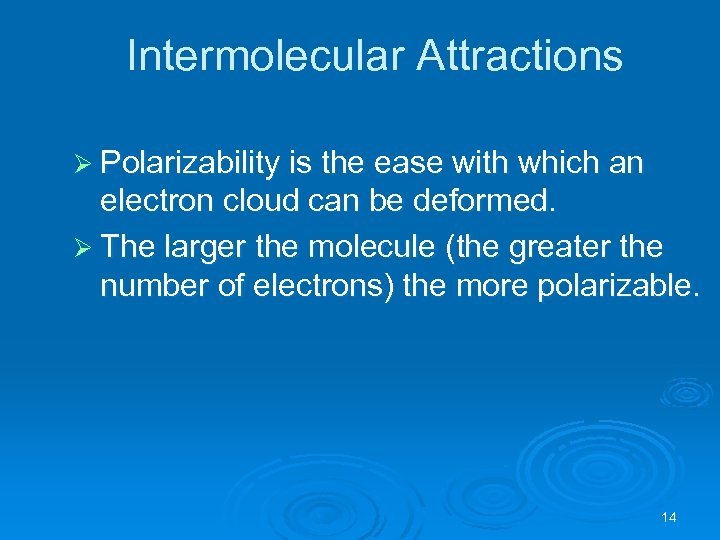 Intermolecular Attractions

➢ Polarizability is the ease with which an electron cloud can be deformed.

➢ The larger the molecule (the greater the number of electrons) the more polarizable.

14